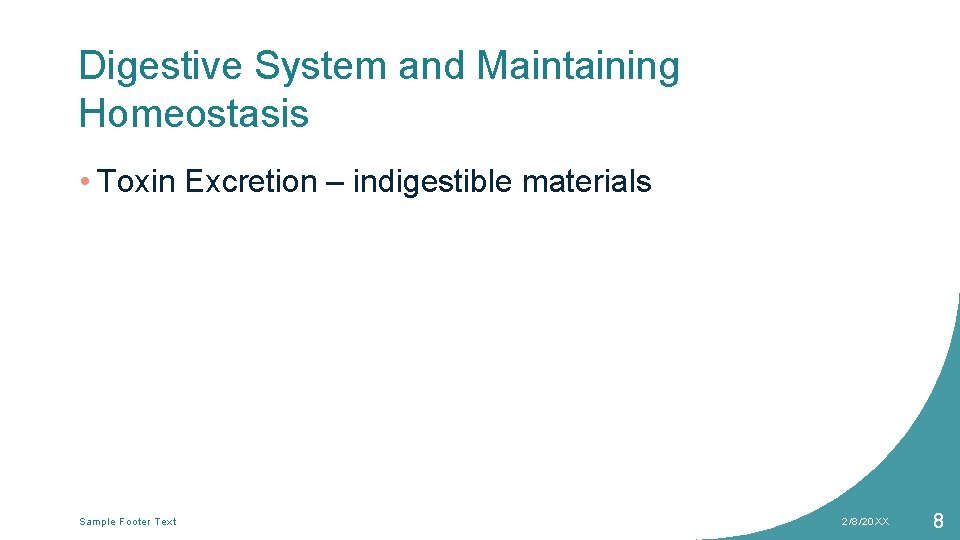 Digestive System and Maintaining Homeostasis

• Toxin Excretion – indigestible materials

Sample Footer Text

2/8/20XX

8